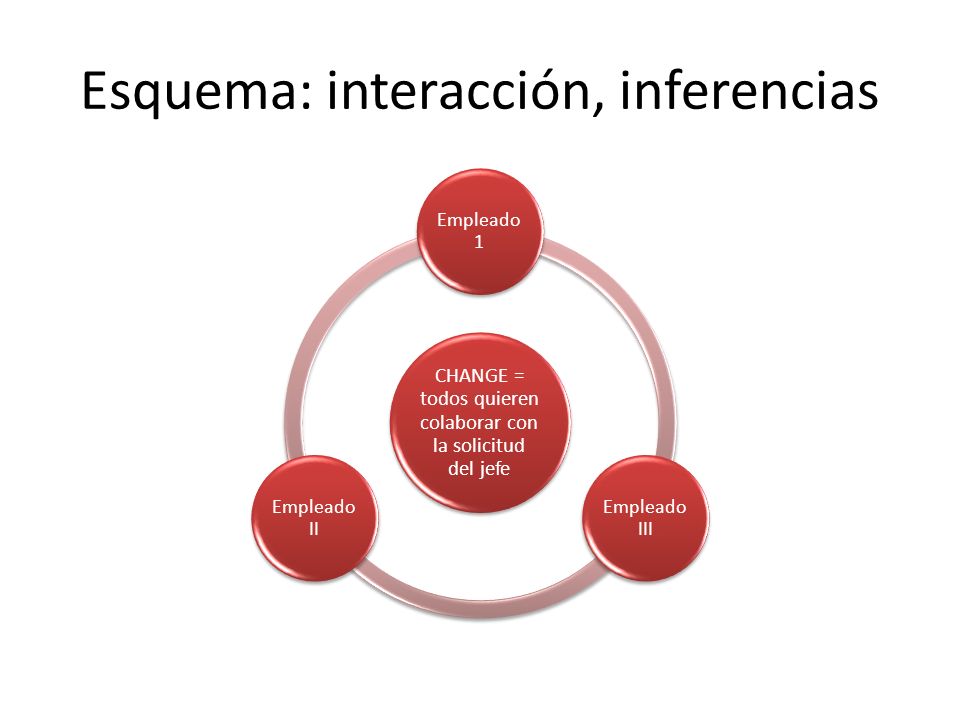 Esquema: interacción, inferencias

Empleado 1

CHANGE = todos quieren colaborar con la solicitud del jefe

Empleado II

Empleado III